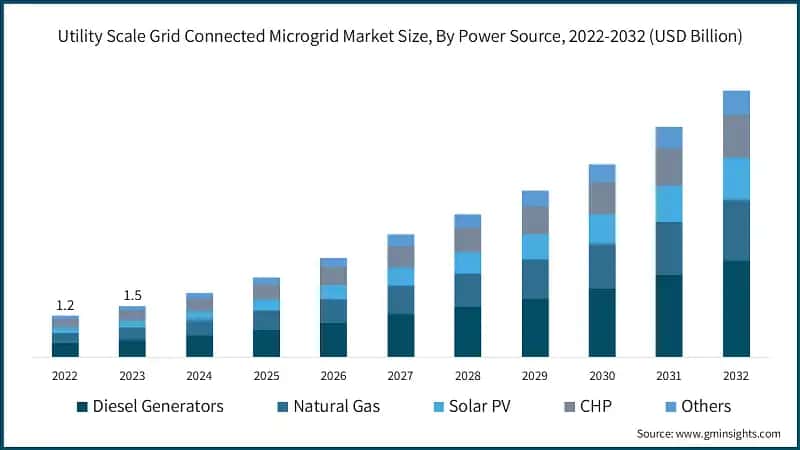 Utility Scale Grid Connected Microgrid Market Size, By Power Source, 2022-2032 (USD Billion)

1.2
1.5

2022 2023 2024 2025 2026 2027 2028 2029 2030 2031 2032

Diesel Generators
Natural Gas
Solar PV
CHP
Others

Source: www.gminsights.com